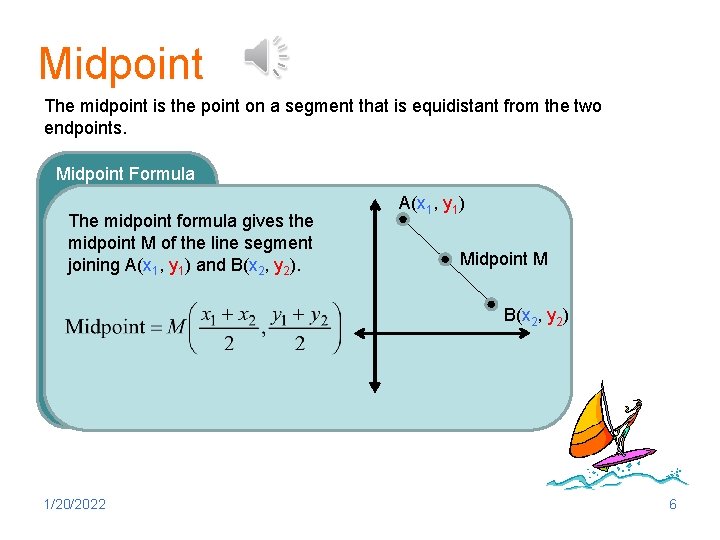 Midpoint

The midpoint is the point on a segment that is equidistant from the two endpoints.

Midpoint Formula

The midpoint formula gives the midpoint M of the line segment joining A($x_1$, $y_1$) and B($x_2$, $y_2$).

$\text{Midpoint} = M\left(\frac{x_1 + x_2}{2}, \frac{y_1 + y_2}{2}\right)$

A($x_1$, $y_1$)

Midpoint M

B($x_2$, $y_2$)

1/20/2022

6